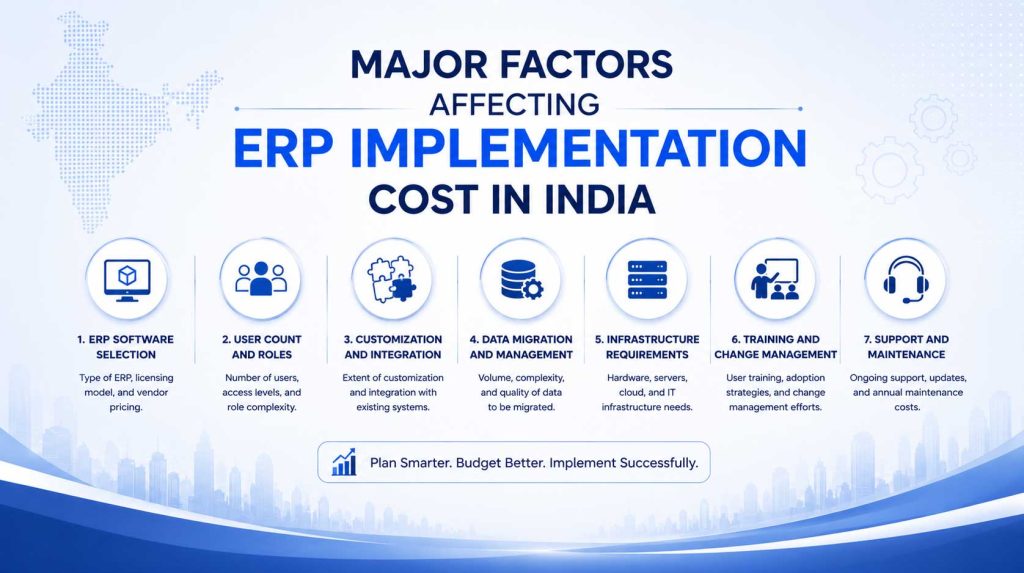 MAJOR FACTORS
AFFECTING
ERP IMPLEMENTATION
COST IN INDIA

1. ERP SOFTWARE SELECTION
Type of ERP, licensing model, and vendor pricing.

2. USER COUNT AND ROLES
Number of users, access levels, and role complexity.

3. CUSTOMIZATION AND INTEGRATION
Extent of customization and integration with existing systems.

4. DATA MIGRATION AND MANAGEMENT
Volume, complexity, and quality of data to be migrated.

5. INFRASTRUCTURE REQUIREMENTS
Hardware, servers, cloud, and IT infrastructure needs.

6. TRAINING AND CHANGE MANAGEMENT
User training, adoption strategies, and change management efforts.

7. SUPPORT AND MAINTENANCE
Ongoing support, updates, and annual maintenance costs.

Plan Smarter. Budget Better. Implement Successfully.